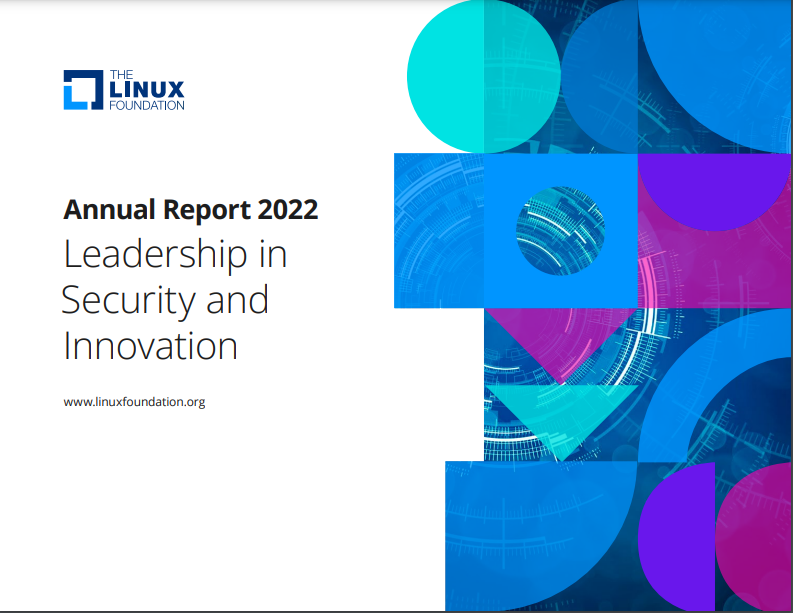 THE LINUX FOUNDATION

Annual Report 2022
Leadership in Security and Innovation

www.linuxfoundation.org